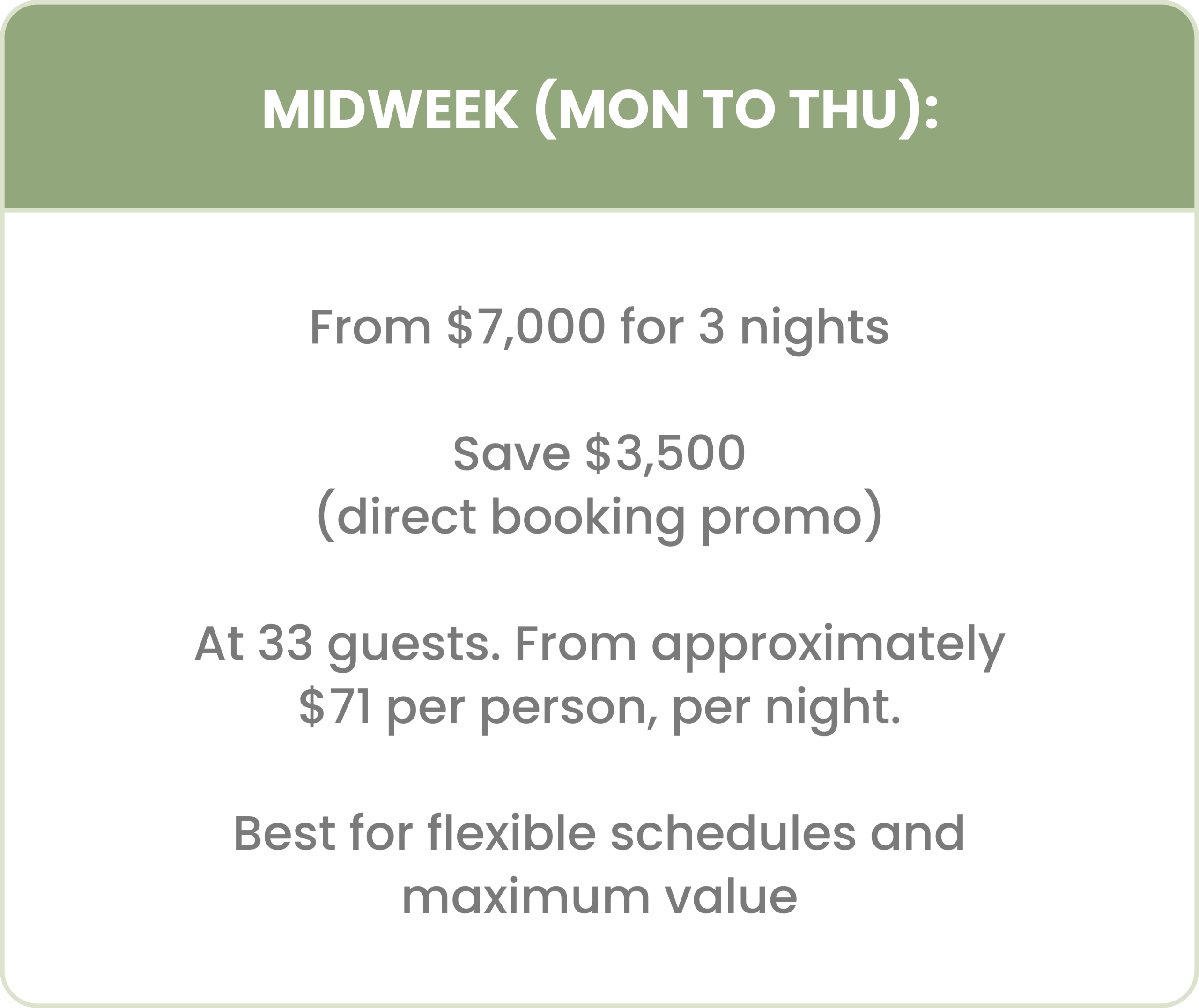 MIDWEEK (MON TO THU):

From \$7,000 for 3 nights

Save \$3,500
(direct booking promo)

At 33 guests. From approximately \$71 per person, per night.

Best for flexible schedules and maximum value